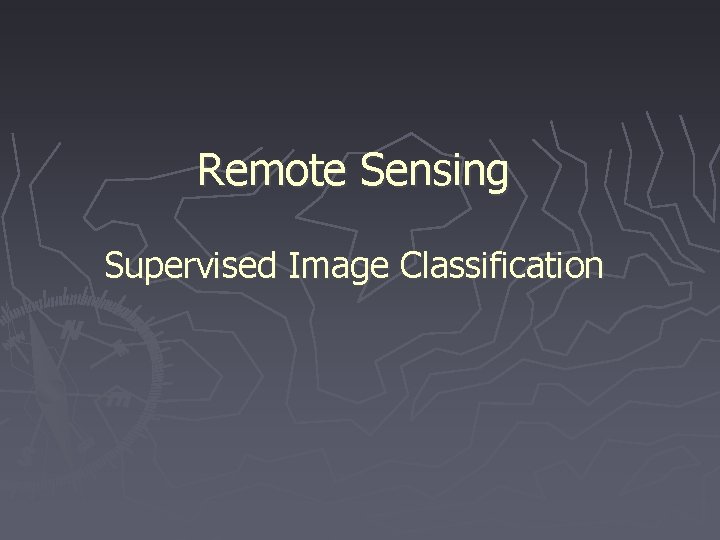 Remote Sensing

Supervised Image Classification